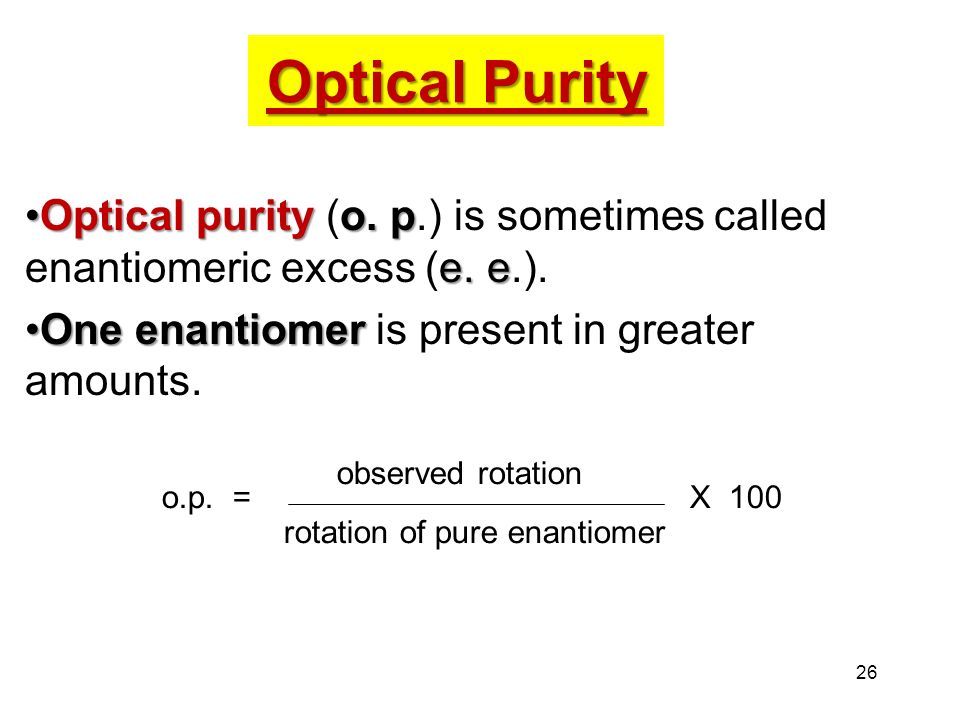 Optical Purity

•Optical purity (o. p.) is sometimes called enantiomeric excess (e. e.).

•One enantiomer is present in greater amounts.

$\text{o.p.} = \frac{\text{observed rotation}}{\text{rotation of pure enantiomer}} \text{ X } 100$

26